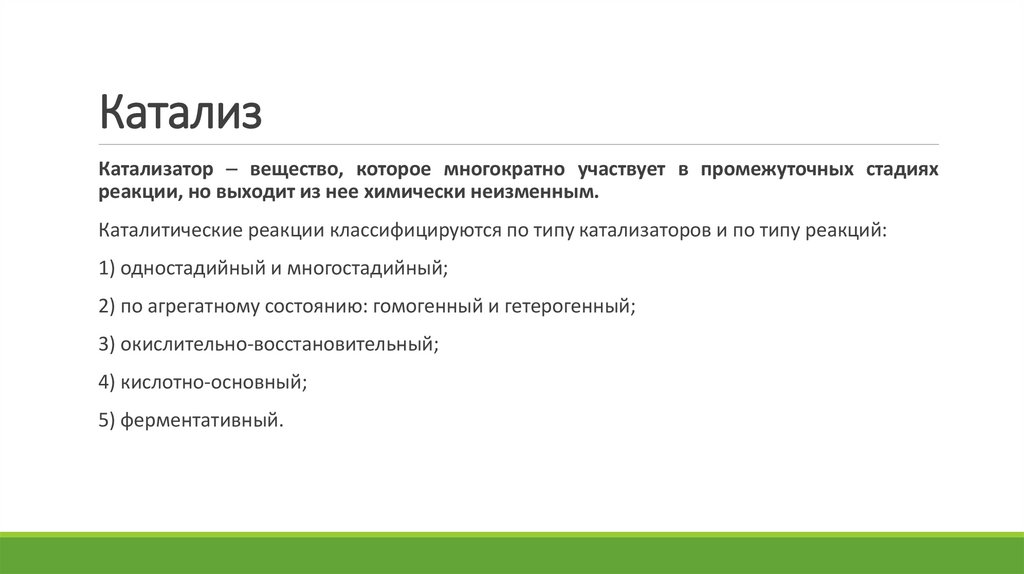 Катализ

Катализатор – вещество, которое многократно участвует в промежуточных стадиях реакции, но выходит из нее химически неизменным.

Каталитические реакции классифицируются по типу катализаторов и по типу реакций:

1) одностадийный и многостадийный;

2) по агрегатному состоянию: гомогенный и гетерогенный;

3) окислительно-восстановительный;

4) кислотно-основный;

5) ферментативный.